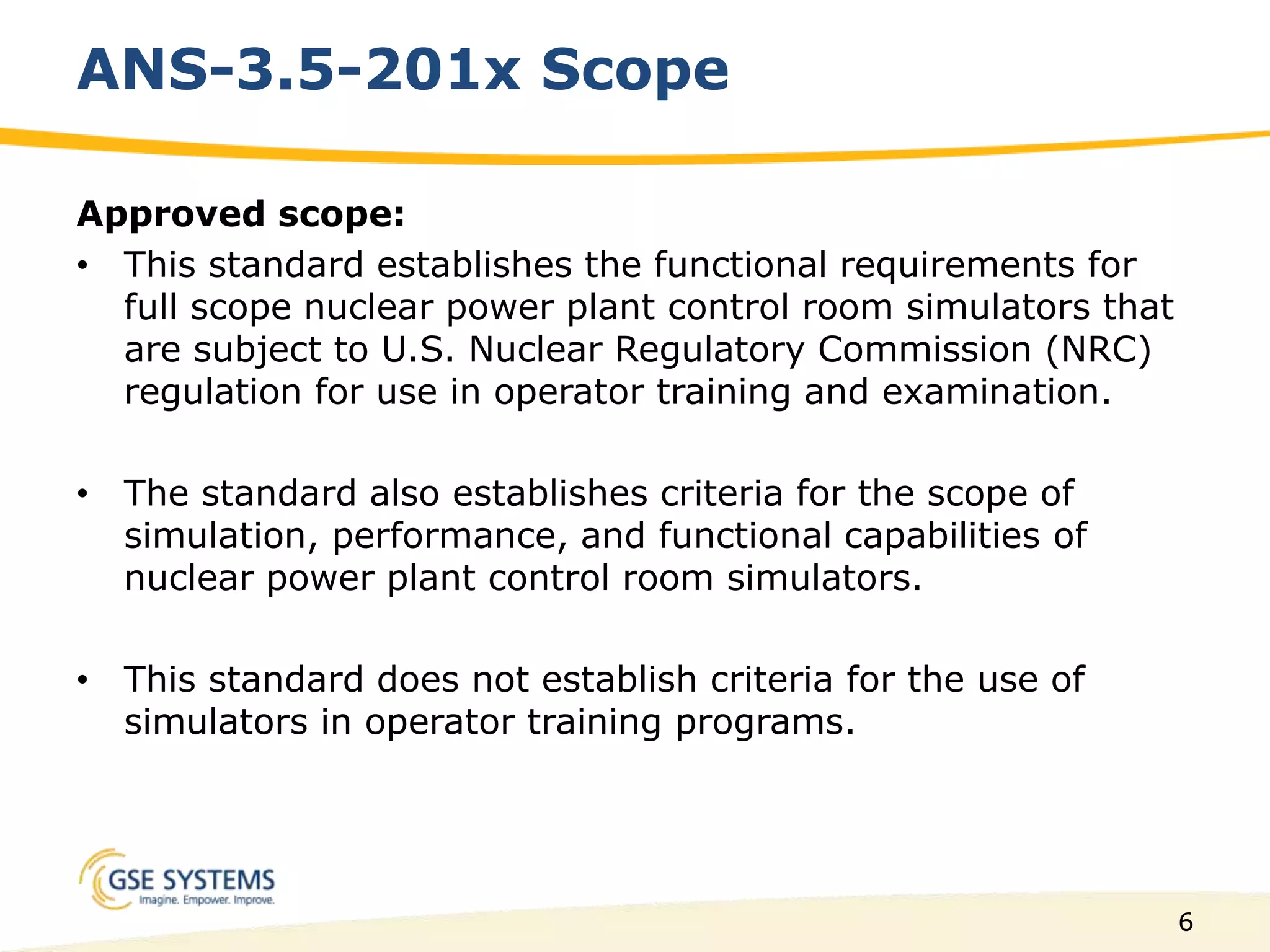 ANS-3.5-201x Scope

Approved scope:

• This standard establishes the functional requirements for full scope nuclear power plant control room simulators that are subject to U.S. Nuclear Regulatory Commission (NRC) regulation for use in operator training and examination.

• The standard also establishes criteria for the scope of simulation, performance, and functional capabilities of nuclear power plant control room simulators.

• This standard does not establish criteria for the use of simulators in operator training programs.

GSE SYSTEMS
Imagine. Empower. Improve.

6